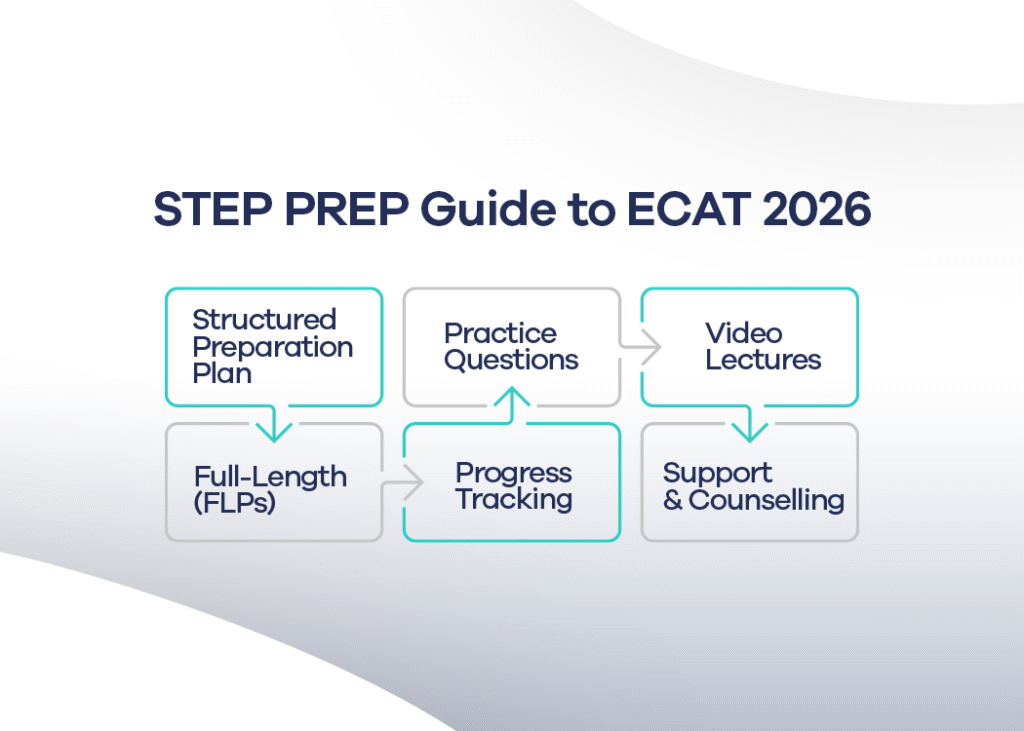 STEP PREP Guide to ECAT 2026

Structured Preparation Plan

Full-Length (FLPs)

Progress Tracking

Practice Questions

Video Lectures

Support & Counselling